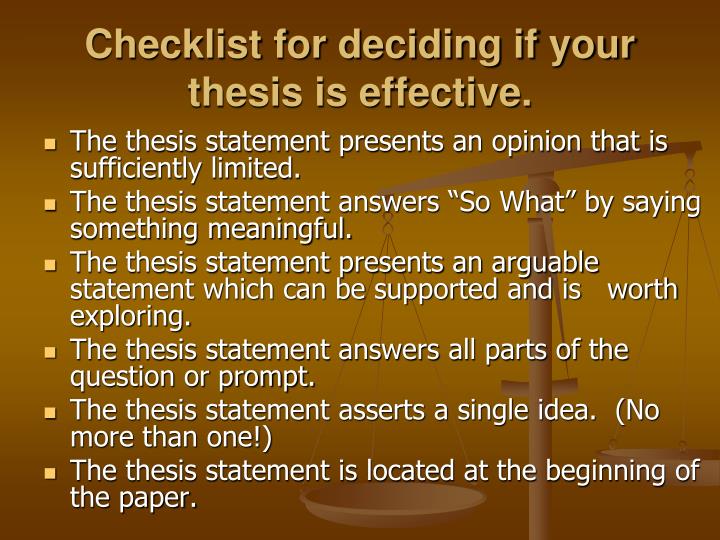 Checklist for deciding if your thesis is effective.

- The thesis statement presents an opinion that is sufficiently limited.
- The thesis statement answers “So What” by saying something meaningful.
- The thesis statement presents an arguable statement which can be supported and is worth exploring.
- The thesis statement answers all parts of the question or prompt.
- The thesis statement asserts a single idea. (No more than one!)
- The thesis statement is located at the beginning of the paper.